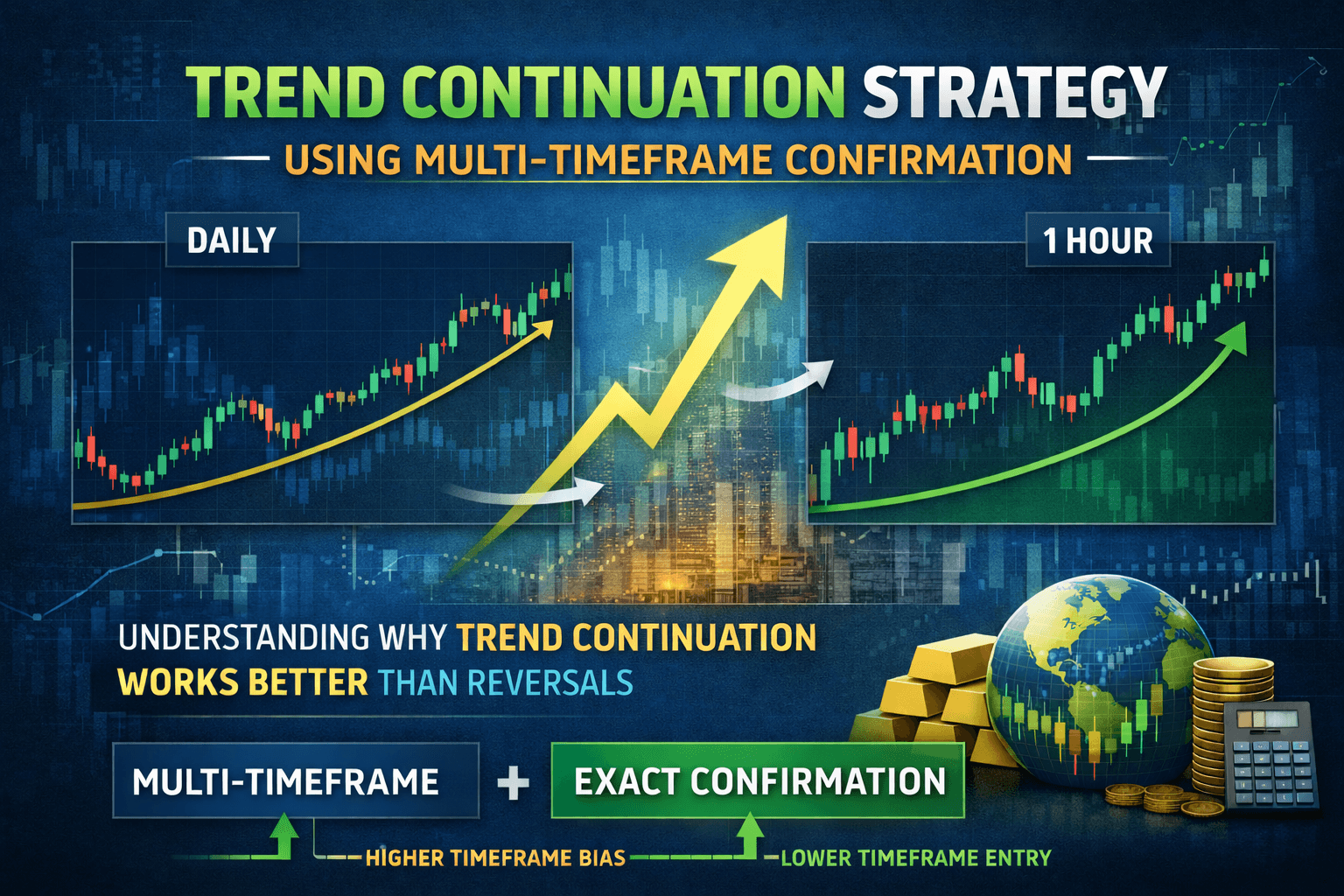 TREND CONTINUATION STRATEGY
USING MULTI-TIMEFRAME CONFIRMATION

DAILY

1 HOUR

UNDERSTANDING WHY TREND CONTINUATION WORKS BETTER THAN REVERSALS

MULTI-TIMEFRAME + EXACT CONFIRMATION

HIGHER TIMEFRAME BIAS

LOWER TIMEFRAME ENTRY